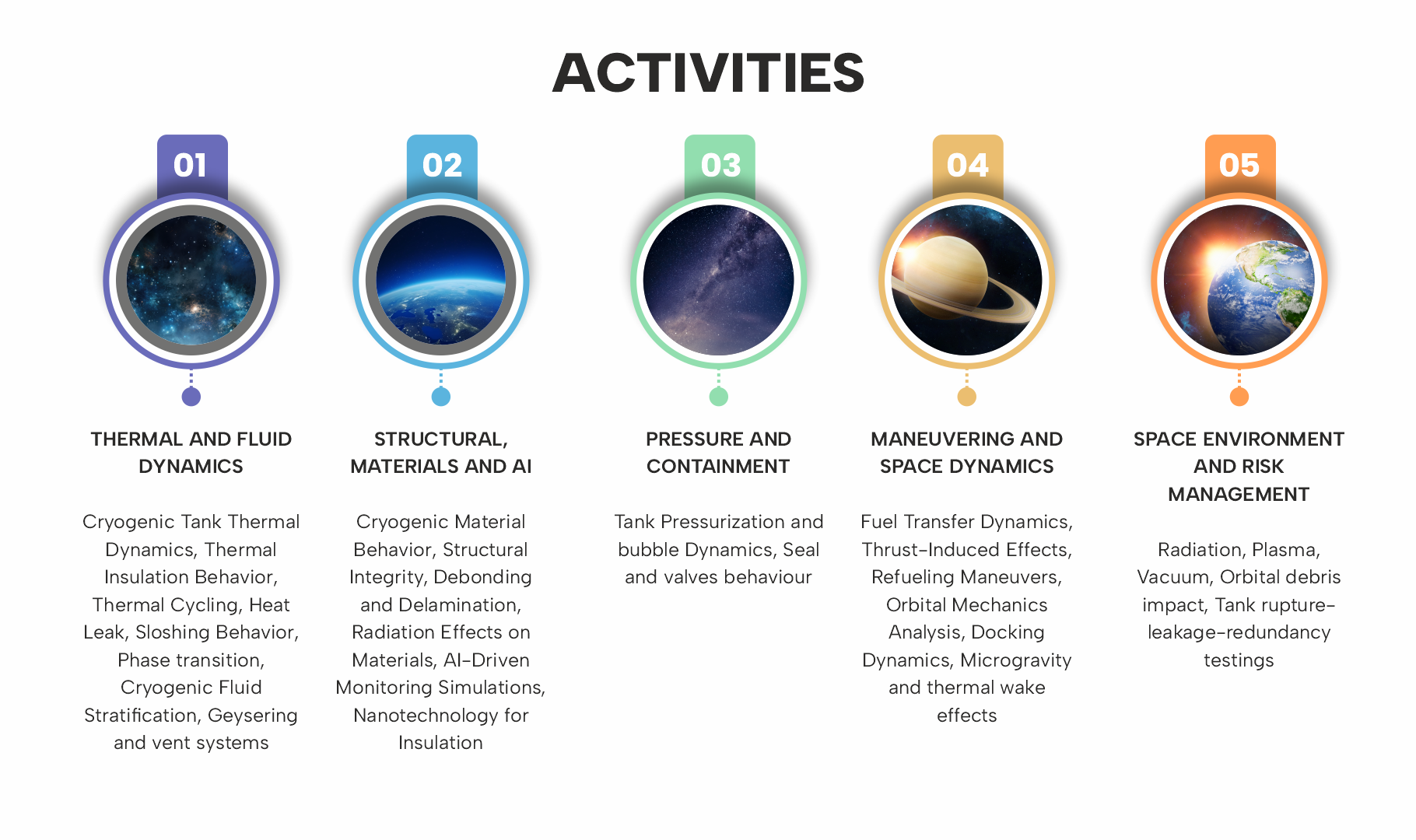 ACTIVITIES

01

THERMAL AND FLUID DYNAMICS

Cryogenic Tank Thermal Dynamics, Thermal Insulation Behavior, Thermal Cycling, Heat Leak, Sloshing Behavior, Phase transition, Cryogenic Fluid Stratification, Geysering and vent systems

02

STRUCTURAL, MATERIALS AND AI

Cryogenic Material Behavior, Structural Integrity, Debonding and Delamination, Radiation Effects on Materials, AI-Driven Monitoring Simulations, Nanotechnology for Insulation

03

PRESSURE AND CONTAINMENT

Tank Pressurization and bubble Dynamics, Seal and valves behaviour

04

MANEUVERING AND SPACE DYNAMICS

Fuel Transfer Dynamics, Thrust-Induced Effects, Refueling Maneuvers, Orbital Mechanics Analysis, Docking Dynamics, Microgravity and thermal wake effects

05

SPACE ENVIRONMENT AND RISK MANAGEMENT

Radiation, Plasma, Vacuum, Orbital debris impact, Tank rupture-leakage-redundancy testings